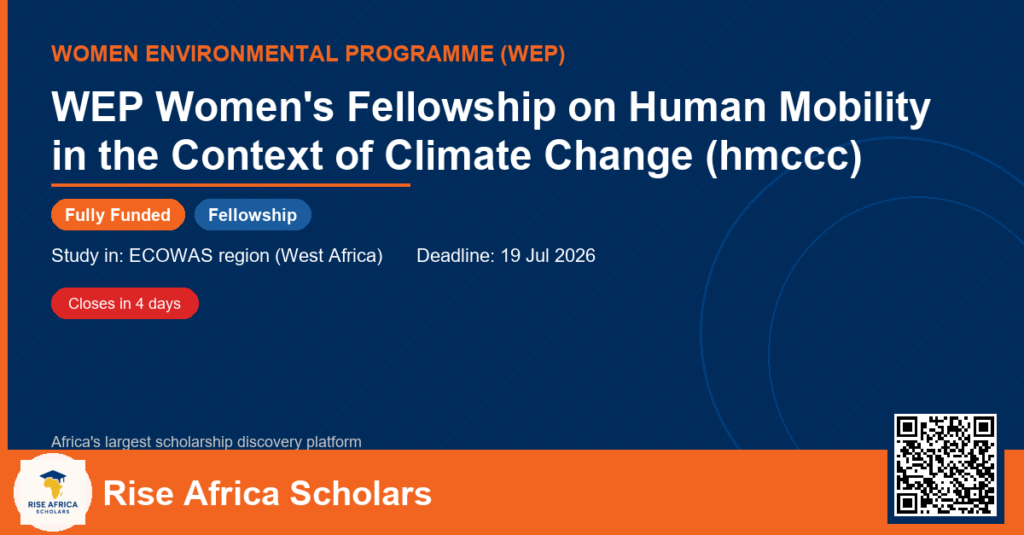 WOMEN ENVIRONMENTAL PROGRAMME (WEP)

WEP Women's Fellowship on Human Mobility in the Context of Climate Change (hmccc)

Fully Funded

Fellowship

Study in: ECOWAS region (West Africa)

Deadline: 19 Jul 2026

Closes in 4 days

Africa's largest scholarship discovery platform

RISE AFRICA SCHOLARS

Rise Africa Scholars